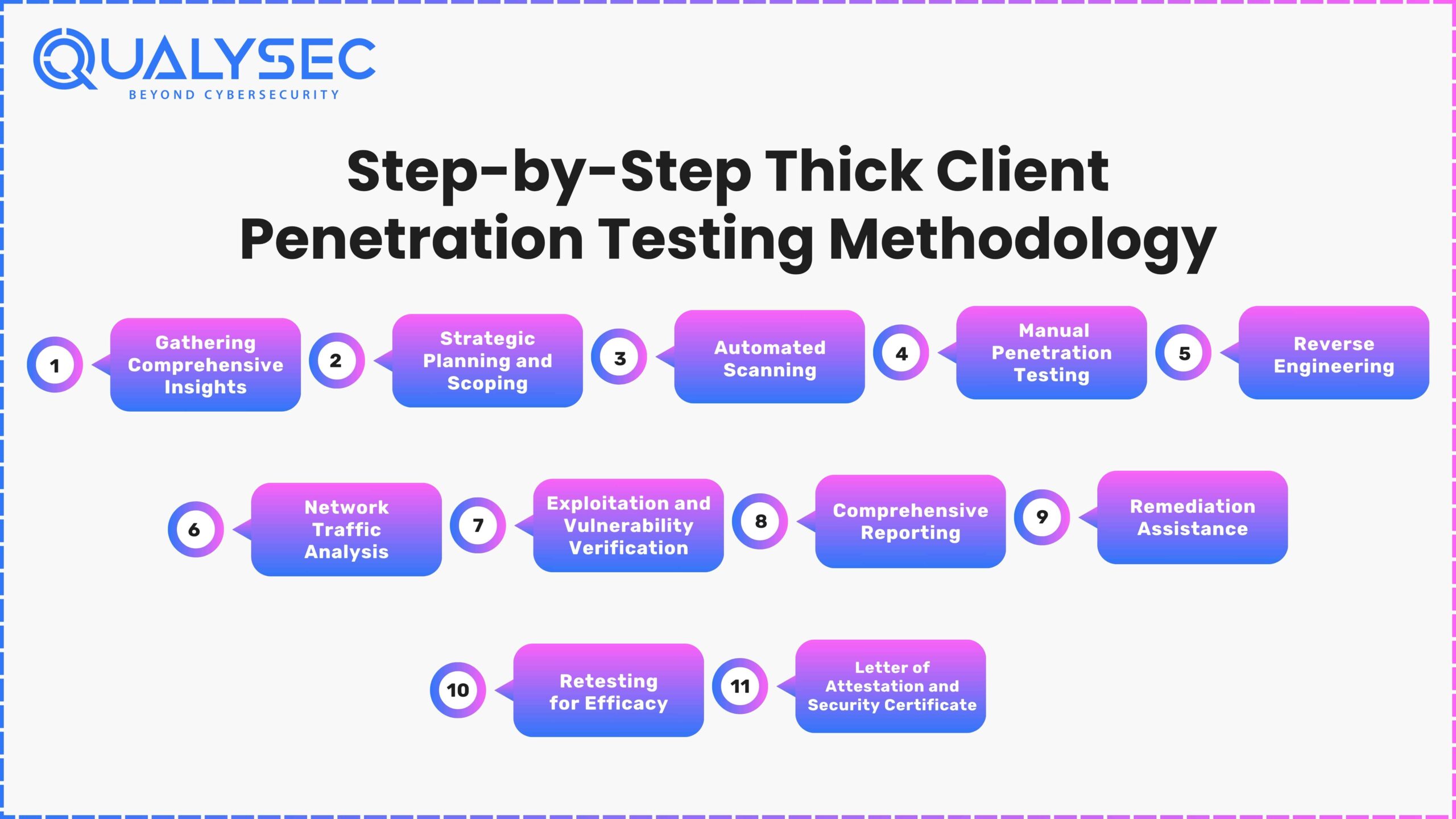 QUALYSEC
BEYOND CYBERSECURITY

Step-by-Step Thick Client Penetration Testing Methodology

1 Gathering Comprehensive Insights

2 Strategic Planning and Scoping

3 Automated Scanning

4 Manual Penetration Testing

5 Reverse Engineering

6 Network Traffic Analysis

7 Exploitation and Vulnerability Verification

8 Comprehensive Reporting

9 Remediation Assistance

10 Retesting for Efficacy

11 Letter of Attestation and Security Certificate